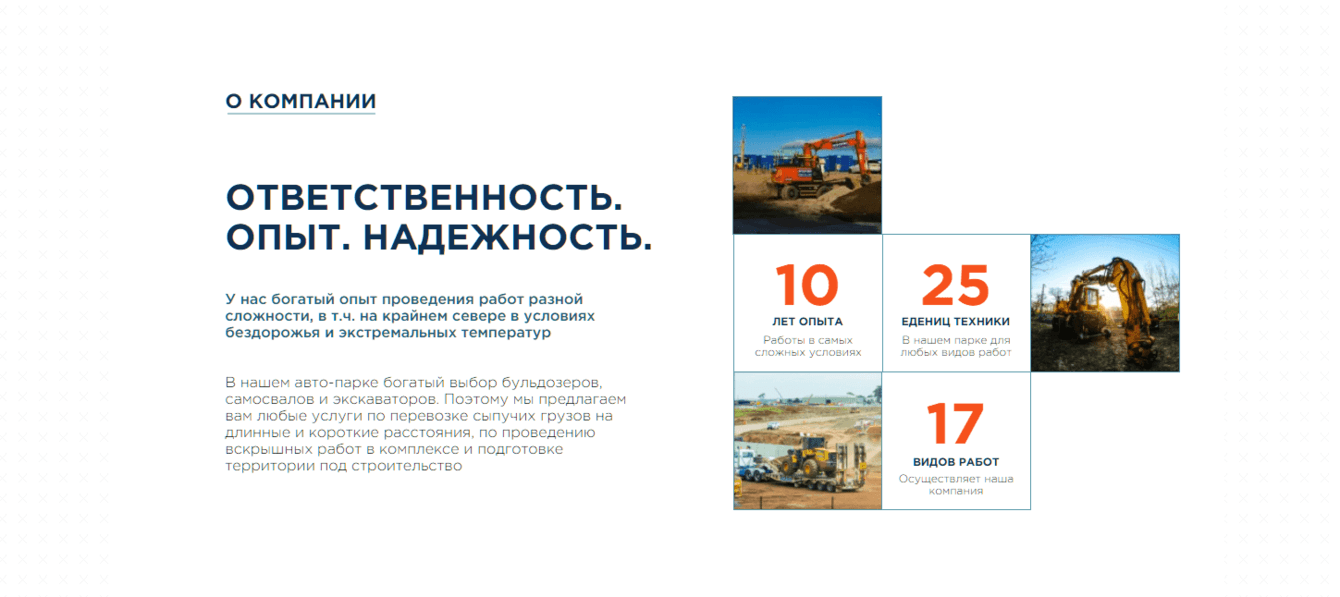 О КОМПАНИИ

ОТВЕТСТВЕННОСТЬ. ОПЫТ. НАДЕЖНОСТЬ.

У нас богатый опыт проведения работ разной сложности, в т.ч. на крайнем севере в условиях бездорожья и экстремальных температур

В нашем авто-парке богатый выбор бульдозеров, самосвалов и экскаваторов. Поэтому мы предлагаем вам любые услуги по перевозке сыпучих грузов на длинные и короткие расстояния, по проведению вскрышных работ в комплексе и подготовке территории под строительство

10
ЛЕТ ОПЫТА
Работы в самых сложных условиях

25
ЕДЕНИЦ ТЕХНИКИ
В нашем парке для любых видов работ

17
ВИДОВ РАБОТ
Осуществляет наша компания